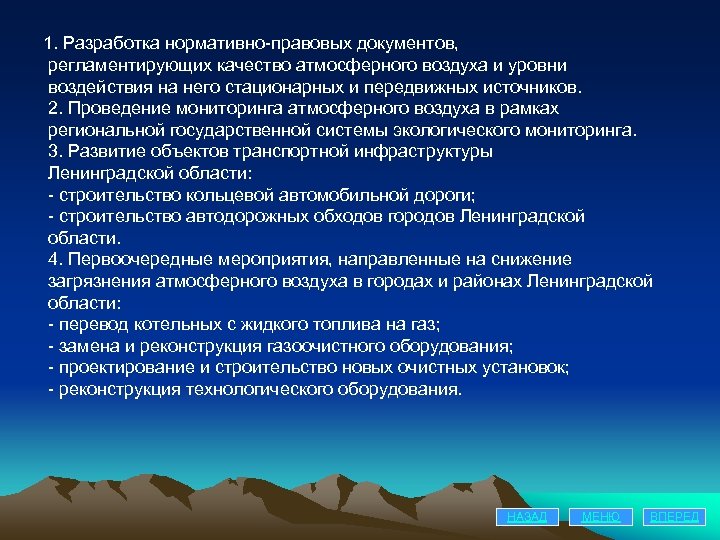 1. Разработка нормативно-правовых документов, регламентирующих качество атмосферного воздуха и уровни воздействия на него стационарных и передвижных источников.
2. Проведение мониторинга атмосферного воздуха в рамках региональной государственной системы экологического мониторинга.
3. Развитие объектов транспортной инфраструктуры Ленинградской области:
- строительство кольцевой автомобильной дороги;
- строительство автодорожных обходов городов Ленинградской области.
4. Первоочередные мероприятия, направленные на снижение загрязнения атмосферного воздуха в городах и районах Ленинградской области:
- перевод котельных с жидкого топлива на газ;
- замена и реконструкция газоочистного оборудования;
- проектирование и строительство новых очистных установок;
- реконструкция технологического оборудования.

НАЗАД
МЕНЮ
ВПЕРЕД